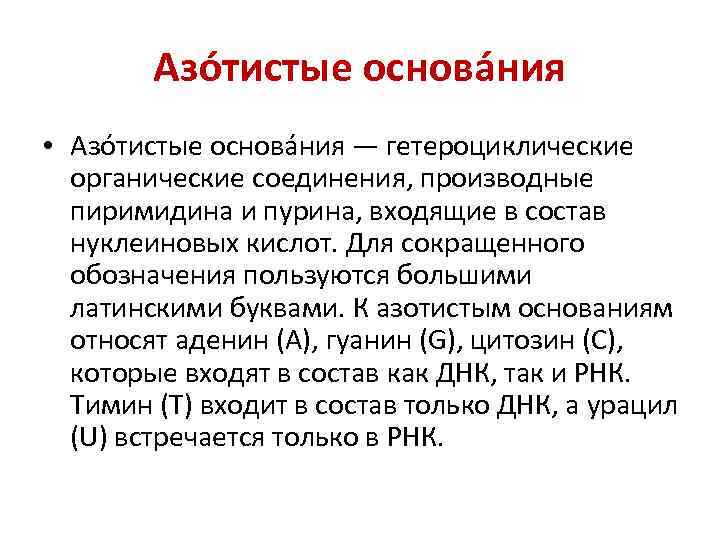 Азо́тистые основа́ния

• Азо́тистые основа́ния — гетероциклические органические соединения, производные пиримидина и пурина, входящие в состав нуклеиновых кислот. Для сокращенного обозначения пользуются большими латинскими буквами. К азотистым основаниям относят аденин (A), гуанин (G), цитозин (C), которые входят в состав как ДНК, так и РНК. Тимин (T) входит в состав только ДНК, а урацил (U) встречается только в РНК.